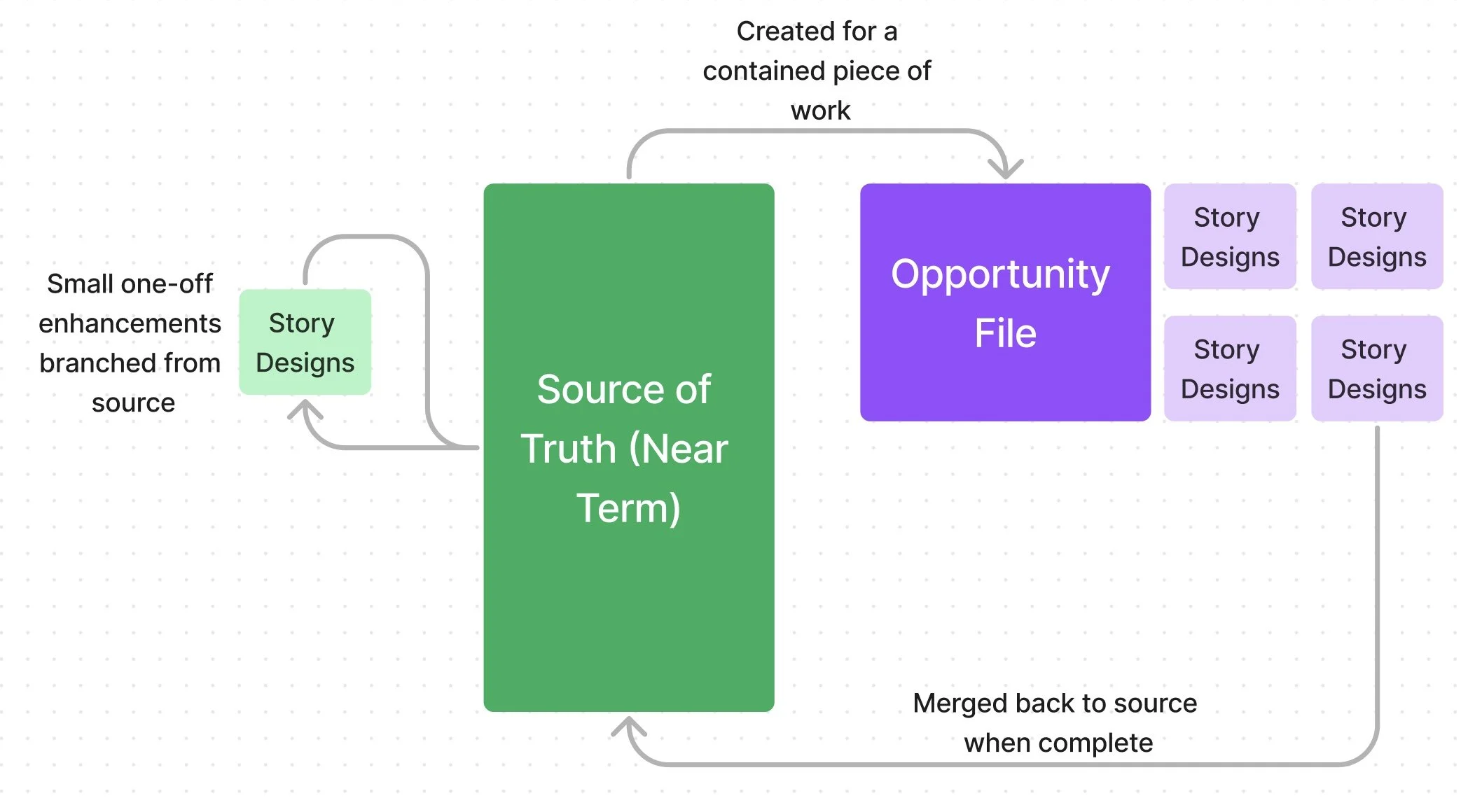 Created for a contained piece of work

Small one-off enhancements branched from source

Story Designs

Source of Truth (Near Term)

Opportunity File

Story Designs

Story Designs

Story Designs

Story Designs

Merged back to source when complete